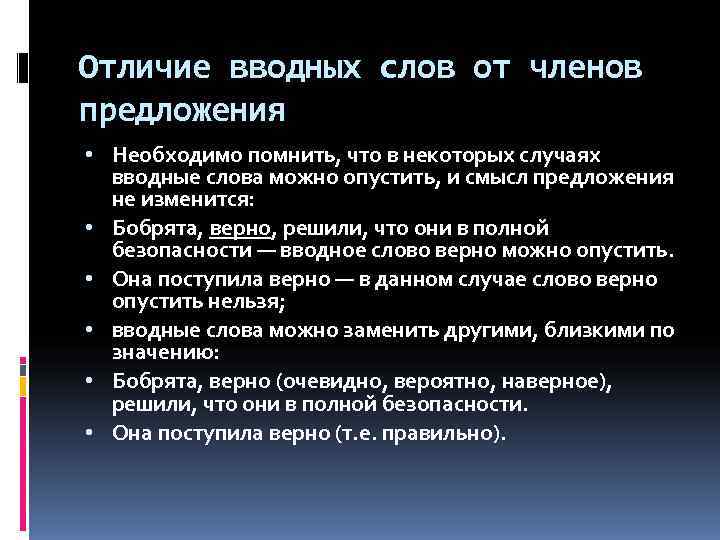 Отличие вводных слов от членов предложения

• Необходимо помнить, что в некоторых случаях вводные слова можно опустить, и смысл предложения не изменится:
• Бобрята, верно, решили, что они в полной безопасности — вводное слово верно можно опустить.
• Она поступила верно — в данном случае слово верно опустить нельзя;
• вводные слова можно заменить другими, близкими по значению:
• Бобрята, верно (очевидно, вероятно, наверное), решили, что они в полной безопасности.
• Она поступила верно (т.е. правильно).